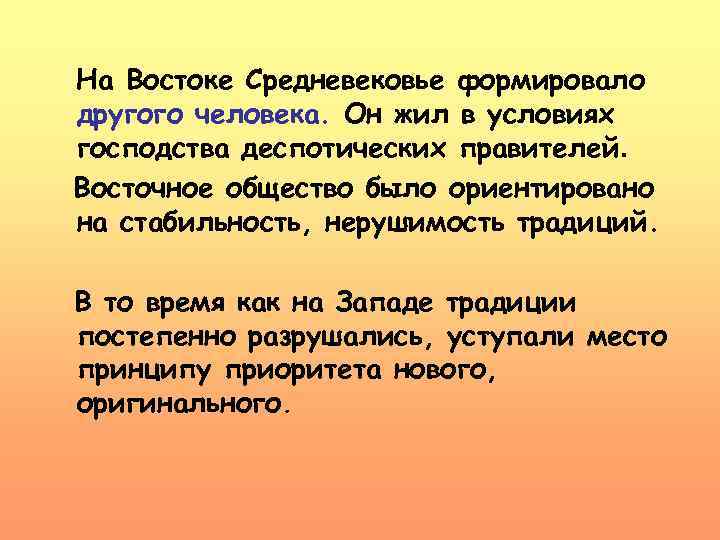 На Востоке Средневековье формировало другого человека. Он жил в условиях господства деспотических правителей.

Восточное общество было ориентировано на стабильность, нерушимость традиций.

В то время как на Западе традиции постепенно разрушались, уступали место принципу приоритета нового, оригинального.